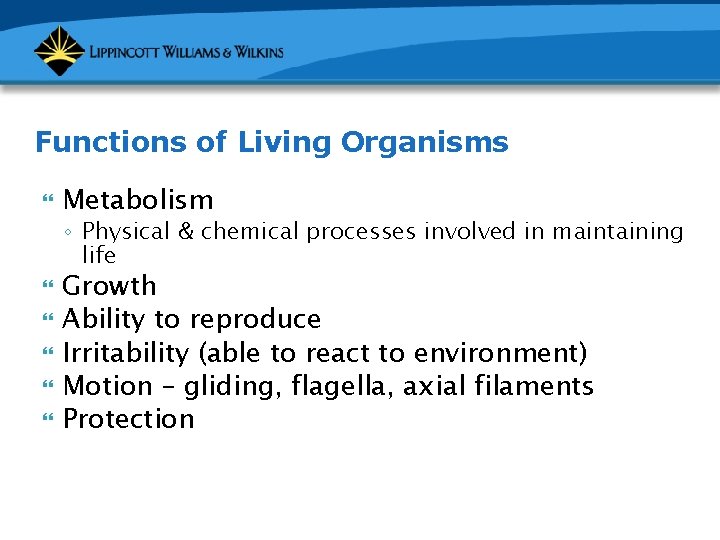 LIPPINCOTT WILLIAMS & WILKINS

Functions of Living Organisms

- Metabolism
  - Physical & chemical processes involved in maintaining life
- Growth
- Ability to reproduce
- Irritability (able to react to environment)
- Motion – gliding, flagella, axial filaments
- Protection